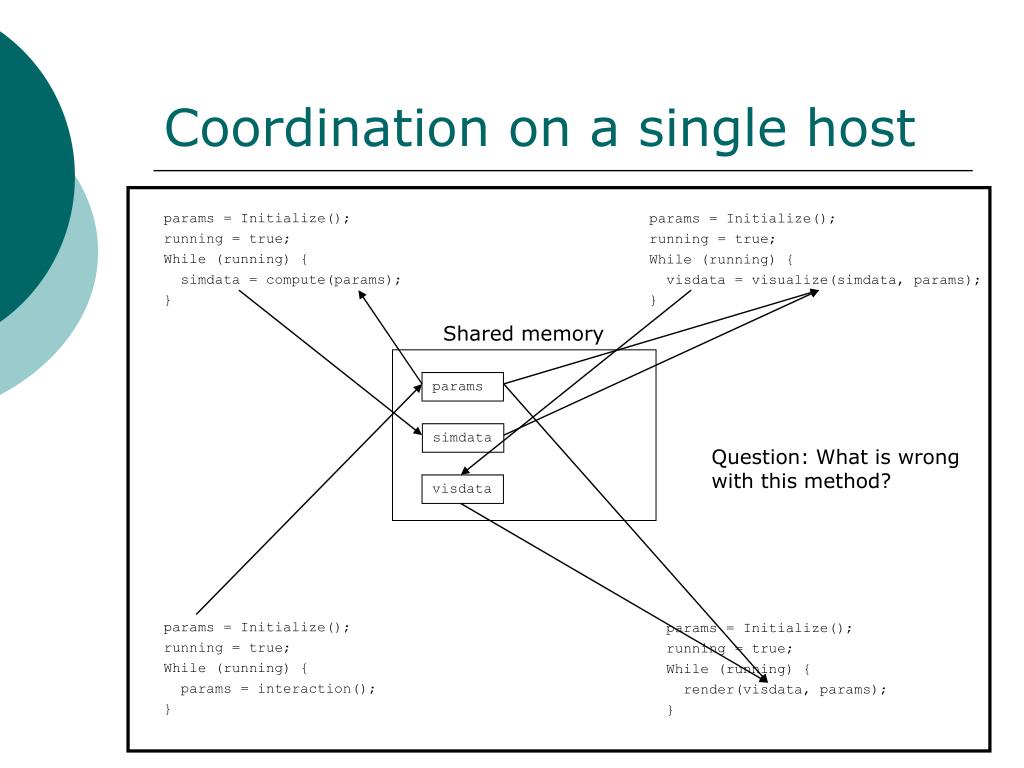 Coordination on a single host

params = Initialize();
running = true;
While (running) {
  simdata = compute(params);
}

params = Initialize();
running = true;
While (running) {
  visdata = visualize(simdata, params);
}

Shared memory

params

simdata

visdata

Question: What is wrong with this method?

params = Initialize();
running = true;
While (running) {
  params = interaction();
}

params = Initialize();
running = true;
While (running) {
  render(visdata, params);
}